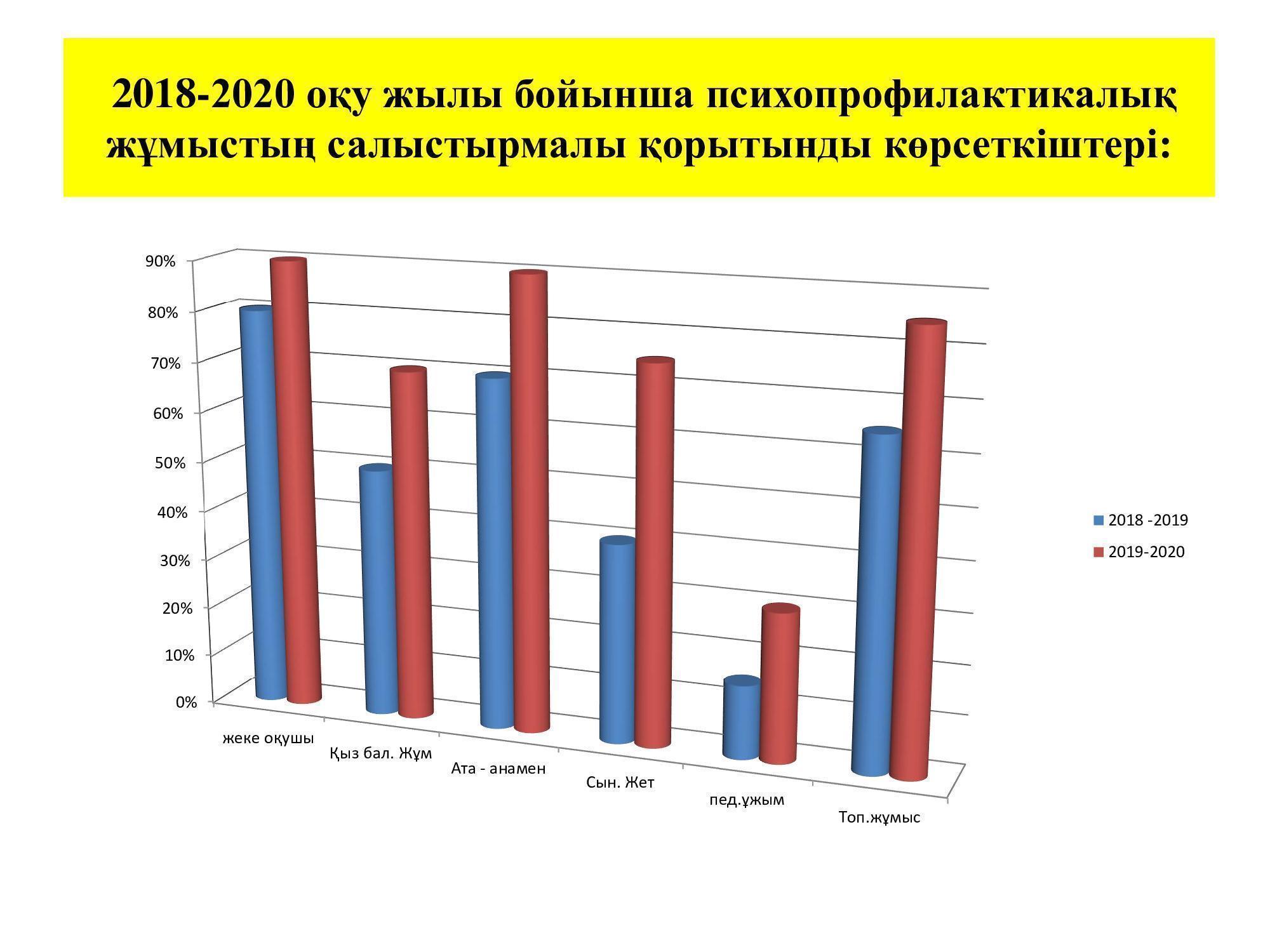 2018-2020 оқу жылы бойынша психопрофилактикалық жұмыстың салыстырмалы қорытынды көрсеткіштері:

90%
80%
70%
60%
50%
40%
30%
20%
10%
0%

жеке оқушы
Қыз бал. Жұм
Ата - анамен
Сын. Жет
пед.ұжым
Топ.жұмыс

2018 -2019
2019-2020